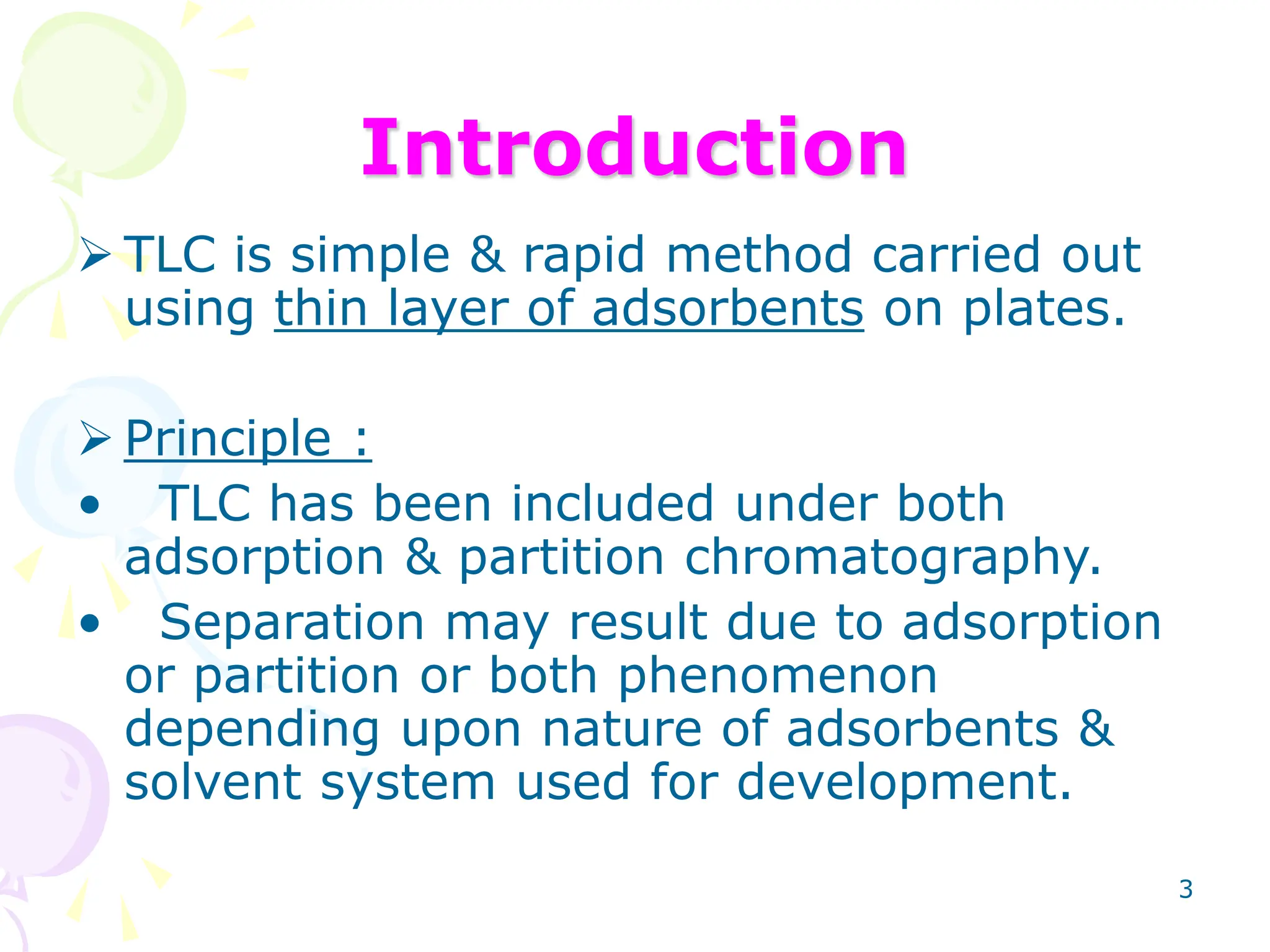 Introduction

➢ TLC is simple & rapid method carried out using thin layer of adsorbents on plates.

➢ Principle :

• TLC has been included under both adsorption & partition chromatography.

• Separation may result due to adsorption or partition or both phenomenon depending upon nature of adsorbents & solvent system used for development.

3